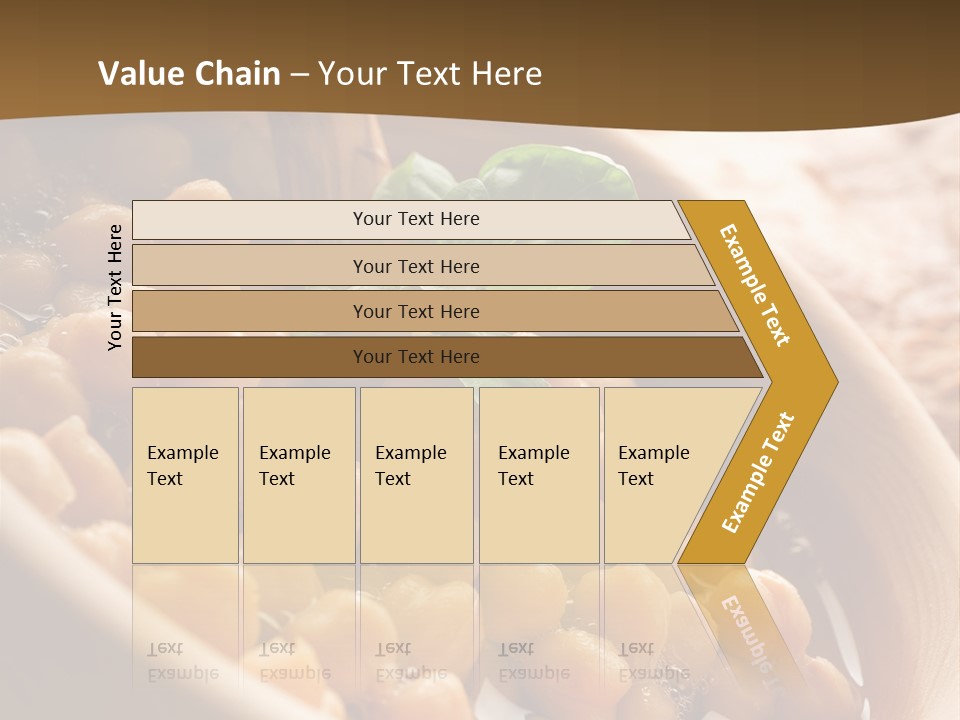 Value Chain – Your Text Here

Your Text Here

Your Text Here

Your Text Here

Your Text Here

Your Text Here

Example Text

Example Text

Example Text

Example Text

Example Text

Example Text

Example Text